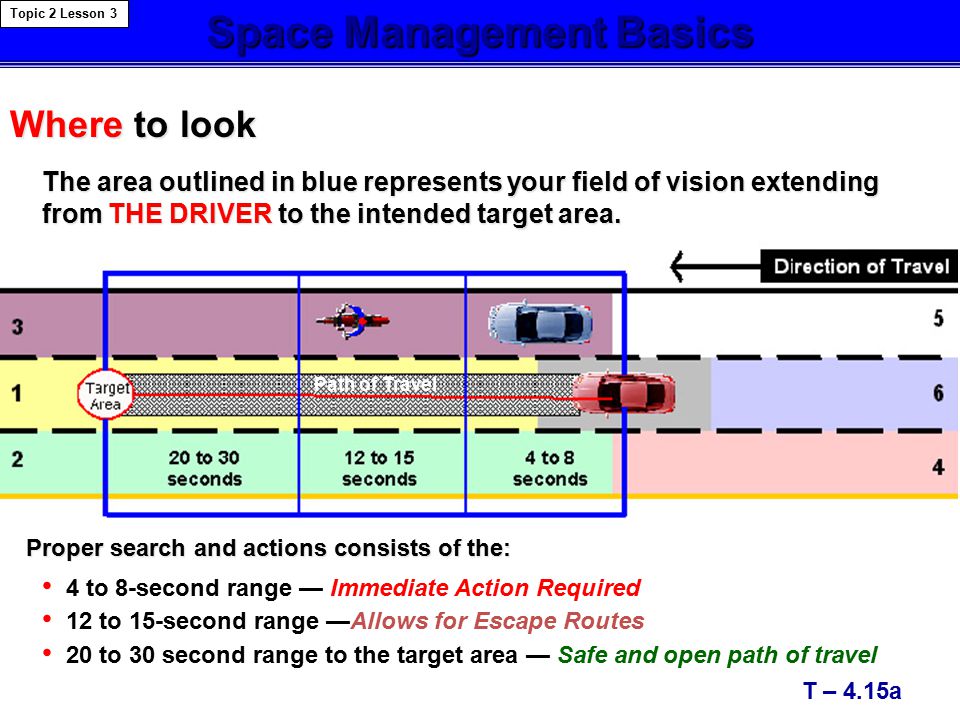 Topic 2 Lesson 3

Space Management Basics

Where to look

The area outlined in blue represents your field of vision extending from THE DRIVER to the intended target area.

Direction of Travel

3

5

1

Target Area

Path of Travel

6

2

20 to 30 seconds

12 to 15 seconds

4 to 8 seconds

4

Proper search and actions consists of the:

• 4 to 8-second range — Immediate Action Required
• 12 to 15-second range —Allows for Escape Routes
• 20 to 30 second range to the target area — Safe and open path of travel

T – 4.15a